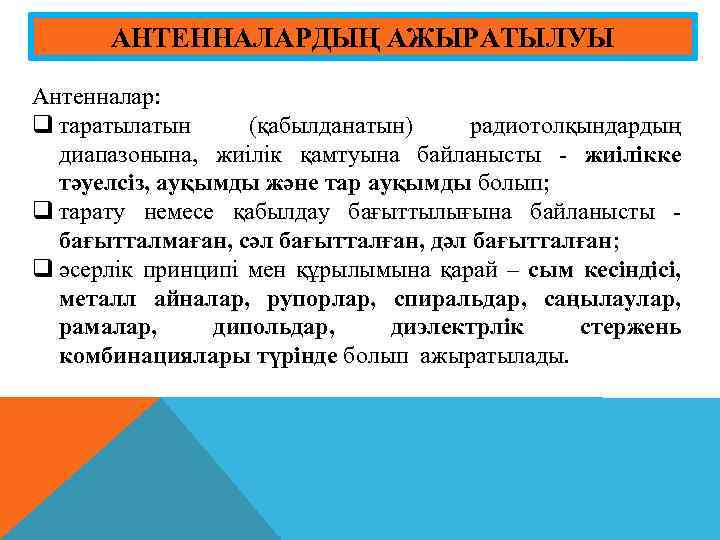 АНТЕННАЛАРДЫҢ АЖЫРАТЫЛУЫ

Антенналар:

❑ таратылатын (қабылданатын) радиотолқындардың диапазонына, жиілік қамтуына байланысты - жиілікке тәуелсіз, ауқымды және тар ауқымды болып;

❑ тарату немесе қабылдау бағыттылығына байланысты - бағытталмаған, сәл бағытталған, дәл бағытталған;

❑ әсерлік принципі мен құрылымына қарай – сым кесіндісі, металл айналар, рупорлар, спиральдар, саңылаулар, рамалар, дипольдар, диэлектрлік стержень комбинациялары түрінде болып ажыратылады.